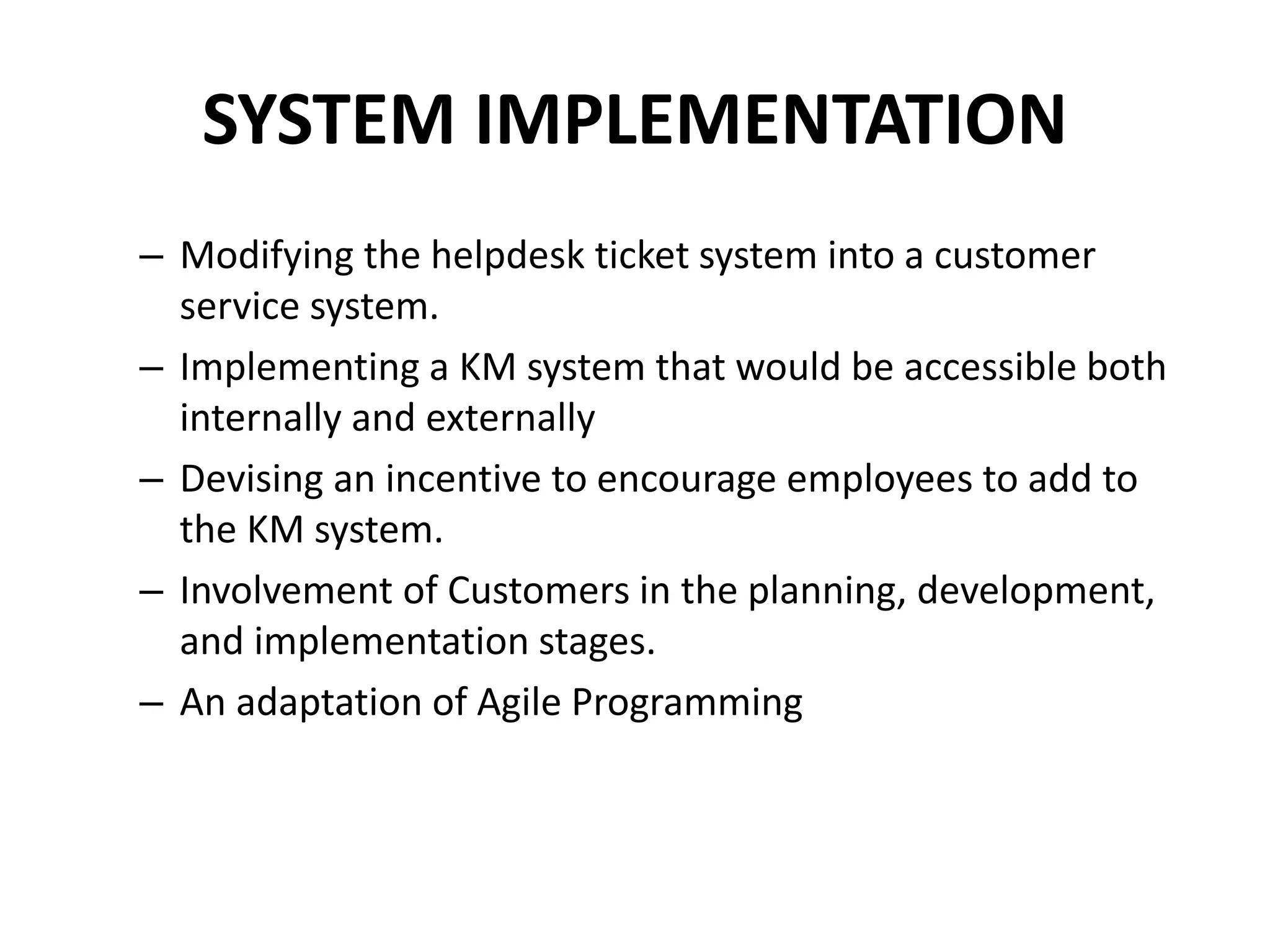 SYSTEM IMPLEMENTATION

– Modifying the helpdesk ticket system into a customer service system.
– Implementing a KM system that would be accessible both internally and externally
– Devising an incentive to encourage employees to add to the KM system.
– Involvement of Customers in the planning, development, and implementation stages.
– An adaptation of Agile Programming